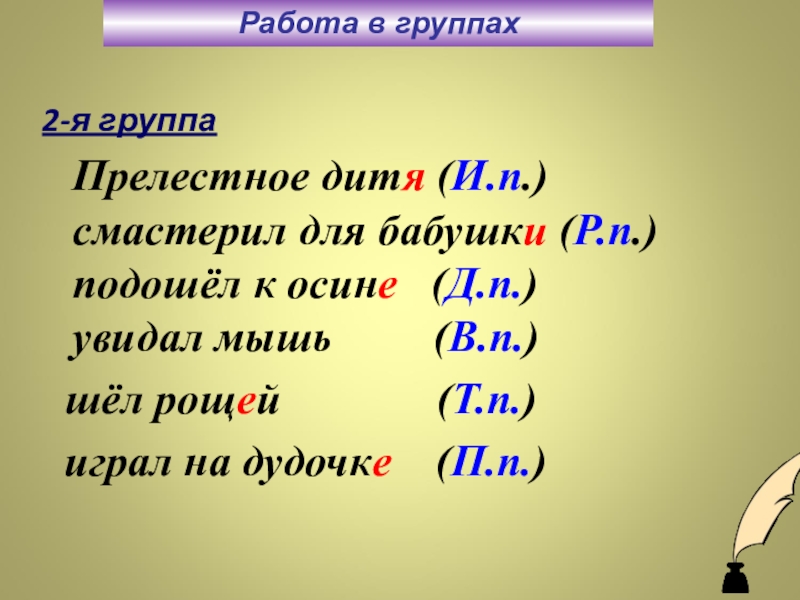 Работа в группах

2-я группа

Прелестное дитя (И.п.)
смастерил для бабушки (Р.п.)
подошёл к осине (Д.п.)
увидал мышь (В.п.)
шёл рощей (Т.п.)
играл на дудочке (П.п.)